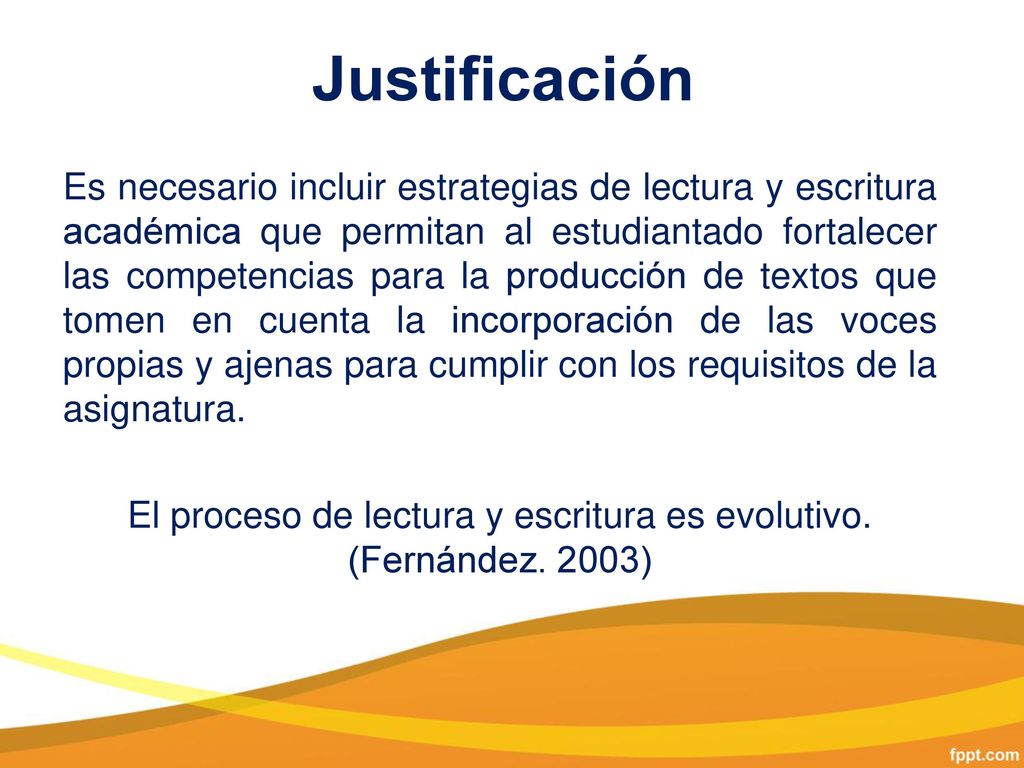 Justificación

Es necesario incluir estrategias de lectura y escritura académica que permitan al estudiantado fortalecer las competencias para la producción de textos que tomen en cuenta la incorporación de las voces propias y ajenas para cumplir con los requisitos de la asignatura.

El proceso de lectura y escritura es evolutivo. (Fernández. 2003)

fppt.com